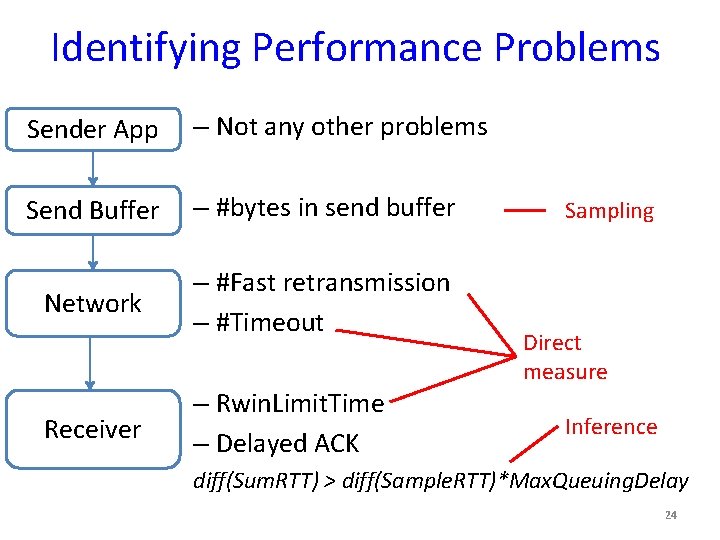 Identifying Performance Problems

Sender App

– Not any other problems

Send Buffer

– #bytes in send buffer

Sampling

Network

– #Fast retransmission

– #Timeout

Direct measure

Receiver

– RwinLimitTime

– Delayed ACK

Inference

diff(SumRTT) > diff(SampleRTT)*MaxQueuingDelay

24